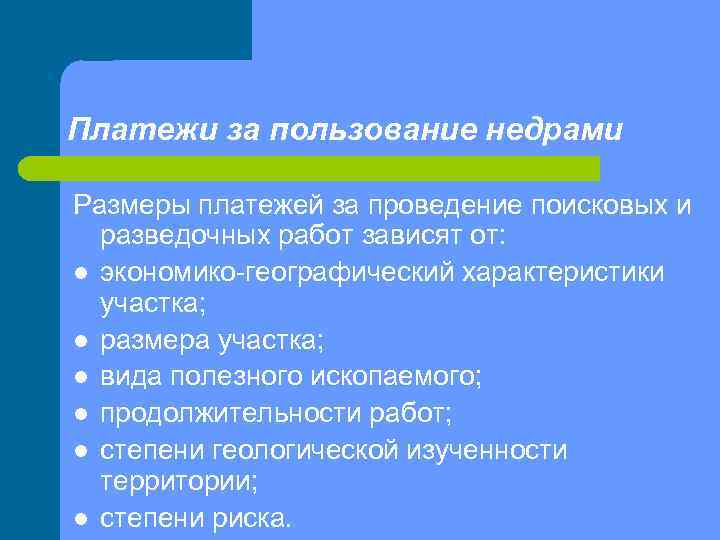 Платежи за пользование недрами

Размеры платежей за проведение поисковых и разведочных работ зависят от:

- экономико-географический характеристики участка;
- размера участка;
- вида полезного ископаемого;
- продолжительности работ;
- степени геологической изученности территории;
- степени риска.